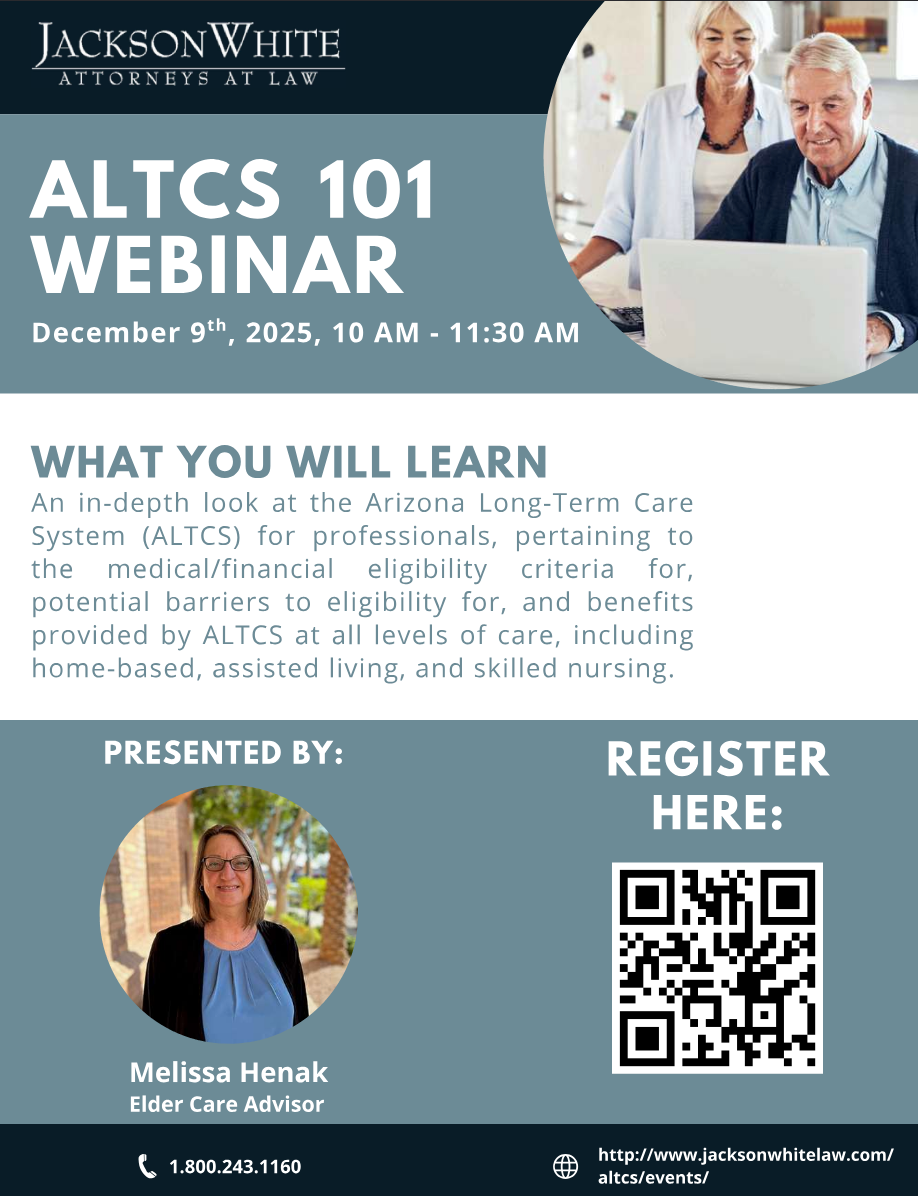 JACKSONWHITE
ATTORNEYS AT LAW

ALTCS 101 WEBINAR

December 9$^{th}$, 2025, 10 AM - 11:30 AM

WHAT YOU WILL LEARN

An in-depth look at the Arizona Long-Term Care System (ALTCS) for professionals, pertaining to the medical/financial eligibility criteria for, potential barriers to eligibility for, and benefits provided by ALTCS at all levels of care, including home-based, assisted living, and skilled nursing.

PRESENTED BY:

Melissa Henak
Elder Care Advisor

REGISTER HERE:

1.800.243.1160

http://www.jacksonwhitelaw.com/altcs/events/